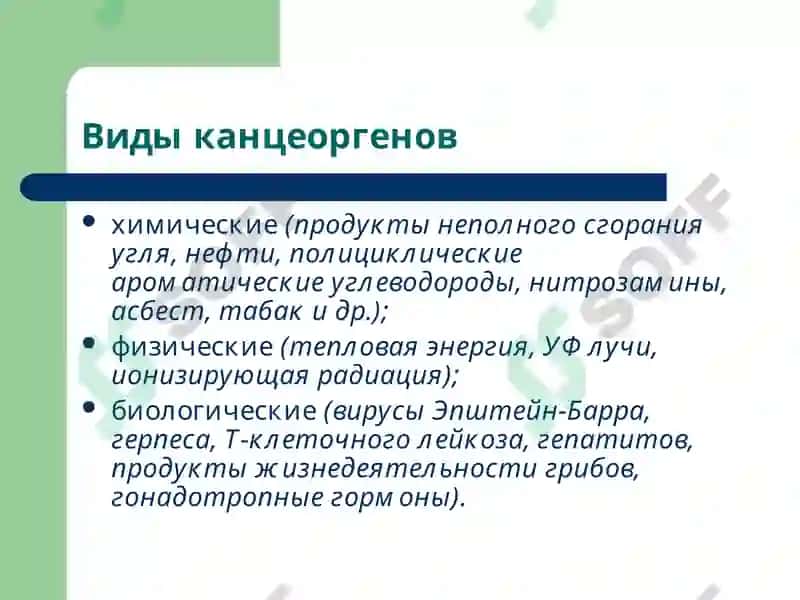 Виды канцеоргенов

• химические (продукты неполного сгорания угля, нефти, полициклические ароматические углеводороды, нитрозамины, асбест, табак и др.);
• физические (тепловая энергия, УФ лучи, ионизирующая радиация);
• биологические (вирусы Эпштейн-Барра, герпеса, Т-клеточного лейкоза, гепатитов, продукты жизнедеятельности грибов, гонадотропные гормоны).

SOFF